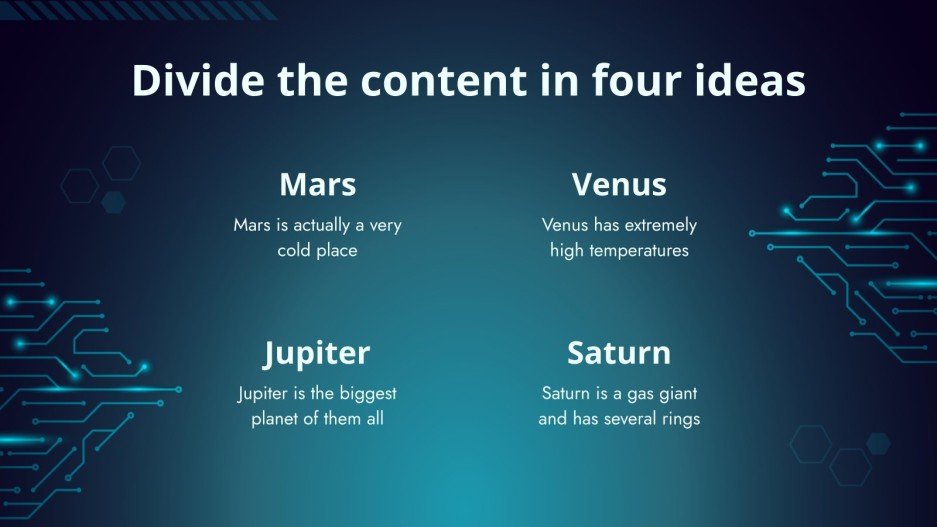 Divide the content in four ideas

Mars
Mars is actually a very cold place

Venus
Venus has extremely high temperatures

Jupiter
Jupiter is the biggest planet of them all

Saturn
Saturn is a gas giant and has several rings